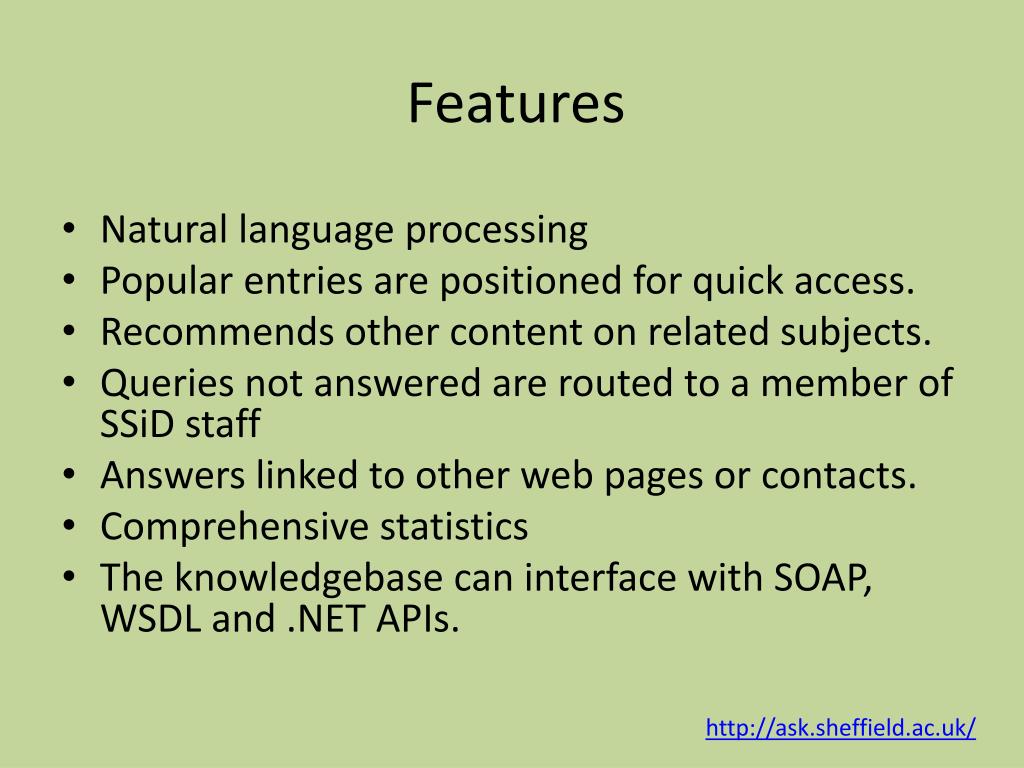 Features

• Natural language processing
• Popular entries are positioned for quick access.
• Recommends other content on related subjects.
• Queries not answered are routed to a member of SSiD staff
• Answers linked to other web pages or contacts.
• Comprehensive statistics
• The knowledgebase can interface with SOAP, WSDL and .NET APIs.

http://ask.sheffield.ac.uk/